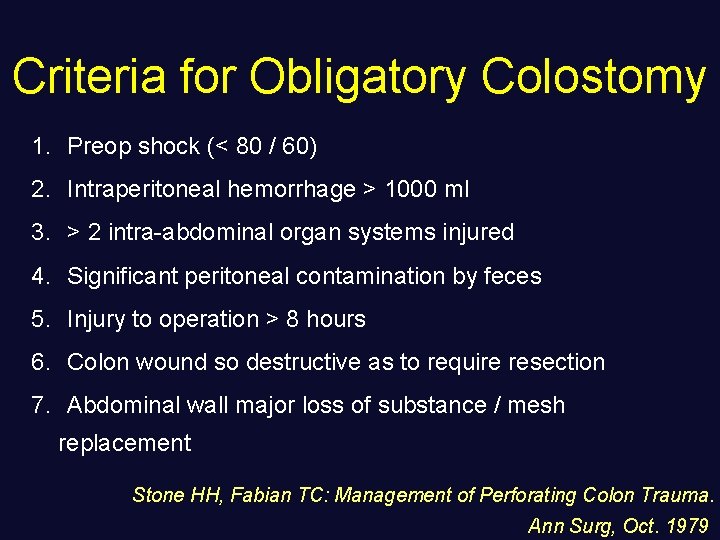 Criteria for Obligatory Colostomy

1. Preop shock (< 80 / 60)
2. Intraperitoneal hemorrhage > 1000 ml
3. > 2 intra-abdominal organ systems injured
4. Significant peritoneal contamination by feces
5. Injury to operation > 8 hours
6. Colon wound so destructive as to require resection
7. Abdominal wall major loss of substance / mesh replacement

Stone HH, Fabian TC: Management of Perforating Colon Trauma. Ann Surg, Oct. 1979